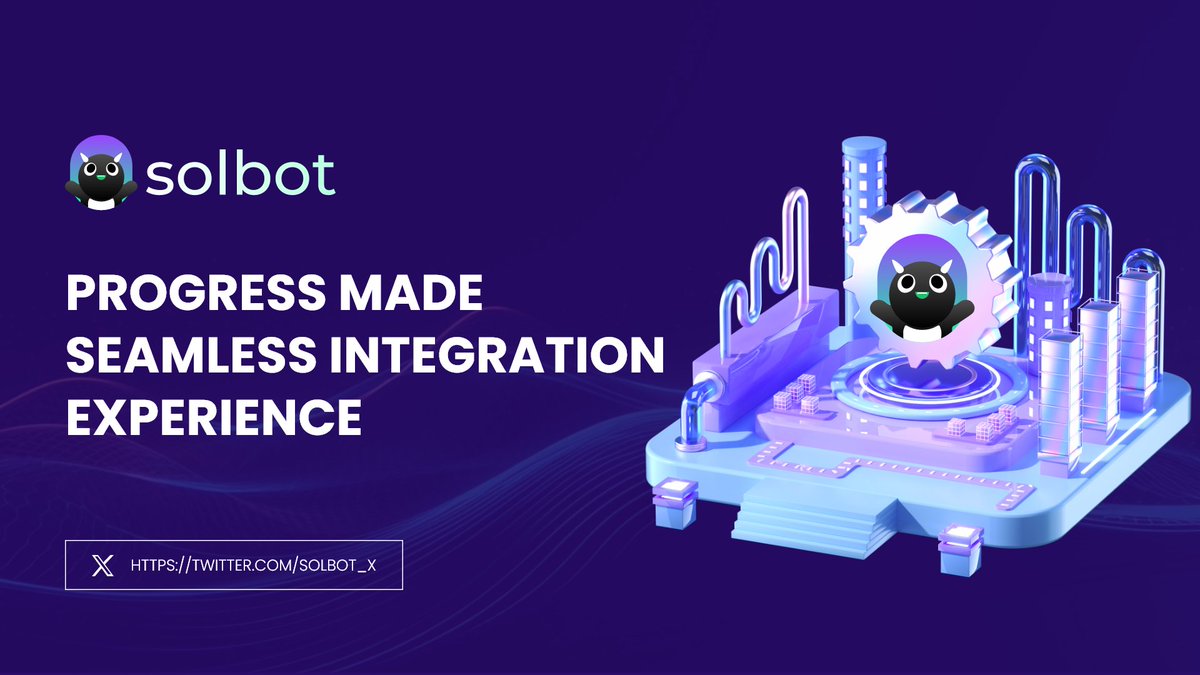 solbot

PROGRESS MADE
SEAMLESS INTEGRATION
EXPERIENCE

HTTPS://TWITTER.COM/SOLBOT_X